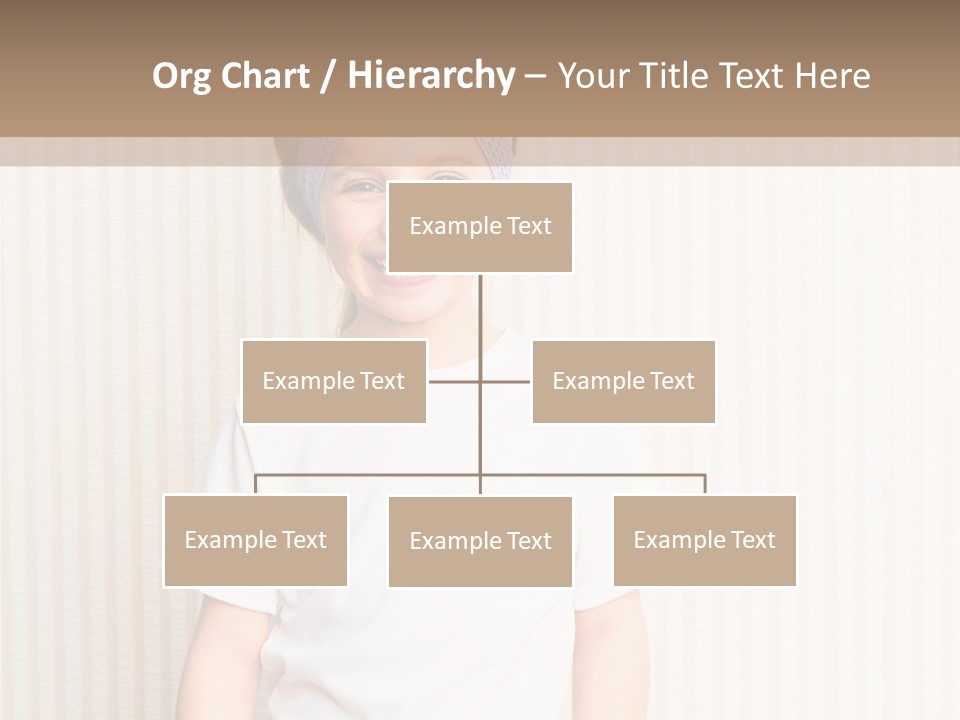 Org Chart / Hierarchy – Your Title Text Here

Example Text

Example Text

Example Text

Example Text

Example Text

Example Text